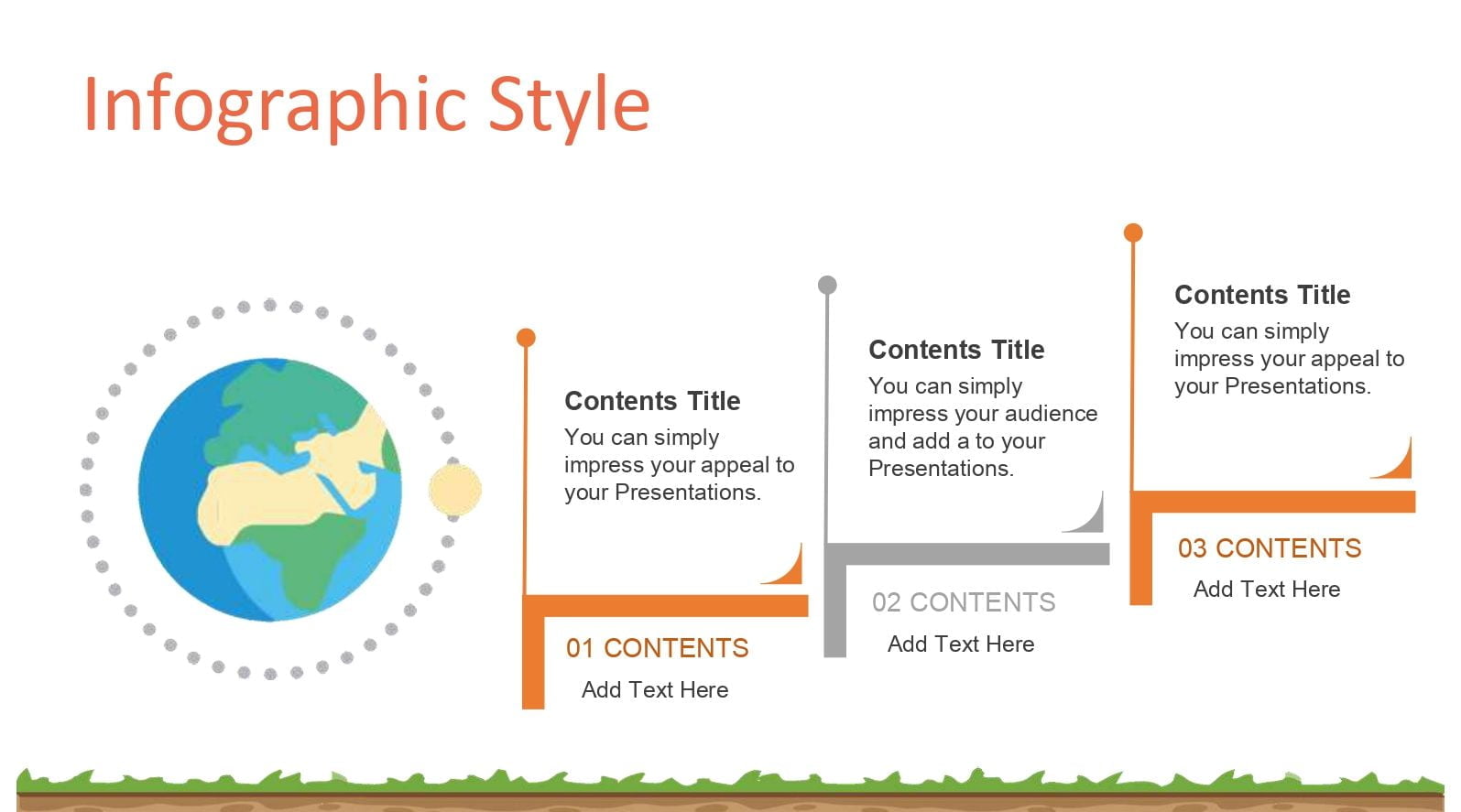 Infographic Style

Contents Title
You can simply impress your appeal to your Presentations.

01 CONTENTS
Add Text Here

Contents Title
You can simply impress your audience and add a to your Presentations.

02 CONTENTS
Add Text Here

Contents Title
You can simply impress your appeal to your Presentations.

03 CONTENTS
Add Text Here